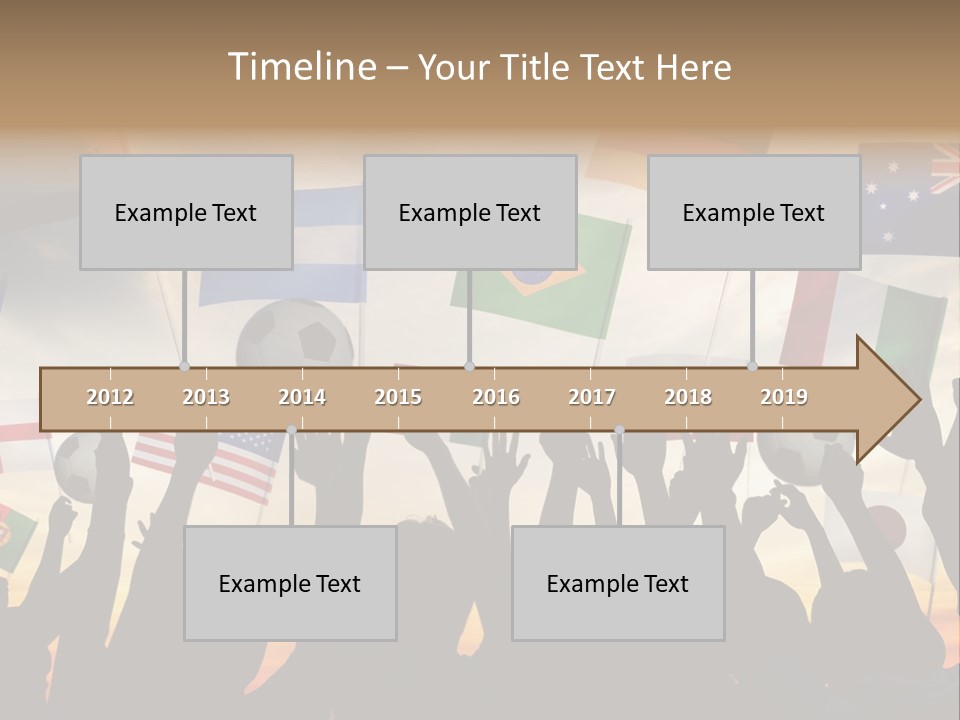 Timeline – Your Title Text Here

Example Text

Example Text

Example Text

2012 2013 2014 2015 2016 2017 2018 2019

Example Text

Example Text